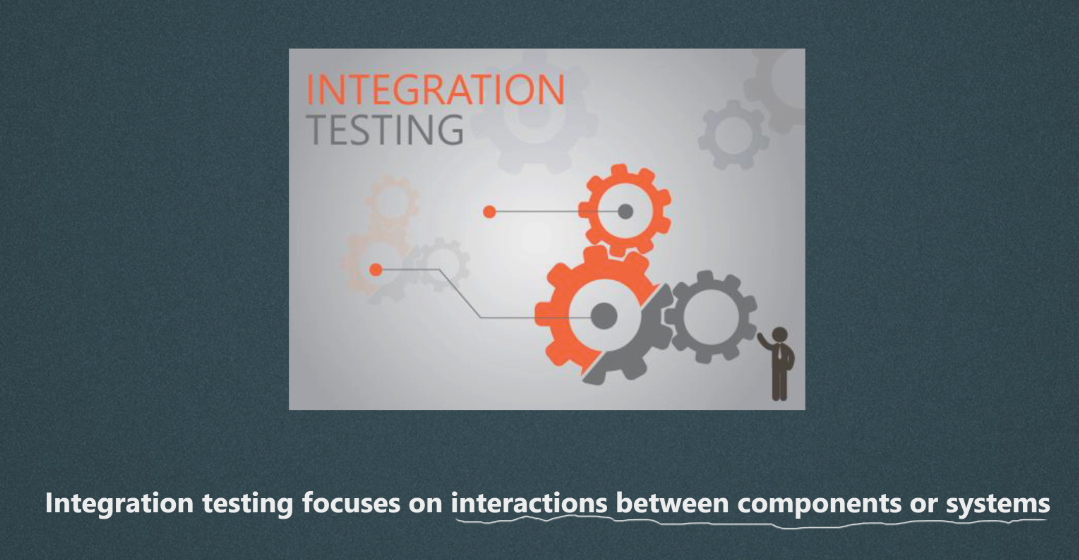 INTEGRATION
TESTING

Integration testing focuses on interactions between components or systems